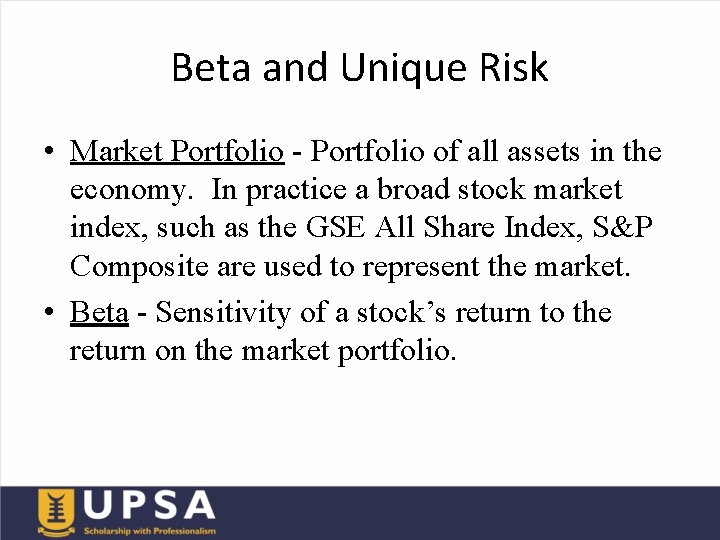 Beta and Unique Risk

• Market Portfolio - Portfolio of all assets in the economy. In practice a broad stock market index, such as the GSE All Share Index, S&P Composite are used to represent the market.

• Beta - Sensitivity of a stock's return to the return on the market portfolio.

UPSA
Scholarship with Professionalism